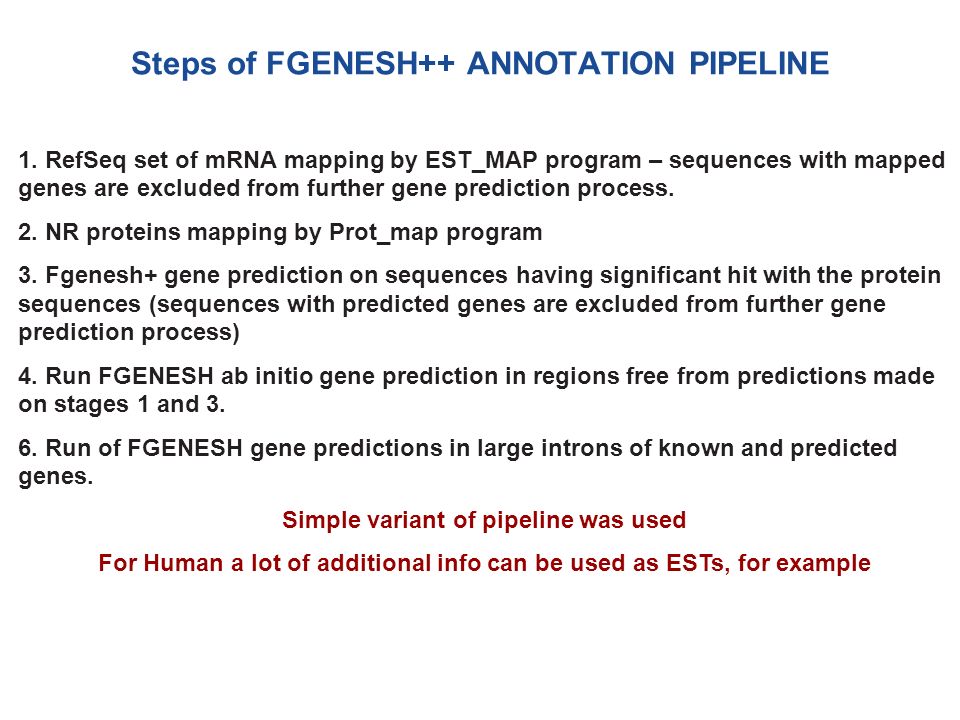 Steps of FGENESH++ ANNOTATION PIPELINE

1. RefSeq set of mRNA mapping by EST_MAP program – sequences with mapped genes are excluded from further gene prediction process.

2. NR proteins mapping by Prot_map program

3. Fgenesh+ gene prediction on sequences having significant hit with the protein sequences (sequences with predicted genes are excluded from further gene prediction process)

4. Run FGENESH ab initio gene prediction in regions free from predictions made on stages 1 and 3.

6. Run of FGENESH gene predictions in large introns of known and predicted genes.

Simple variant of pipeline was used

For Human a lot of additional info can be used as ESTs, for example